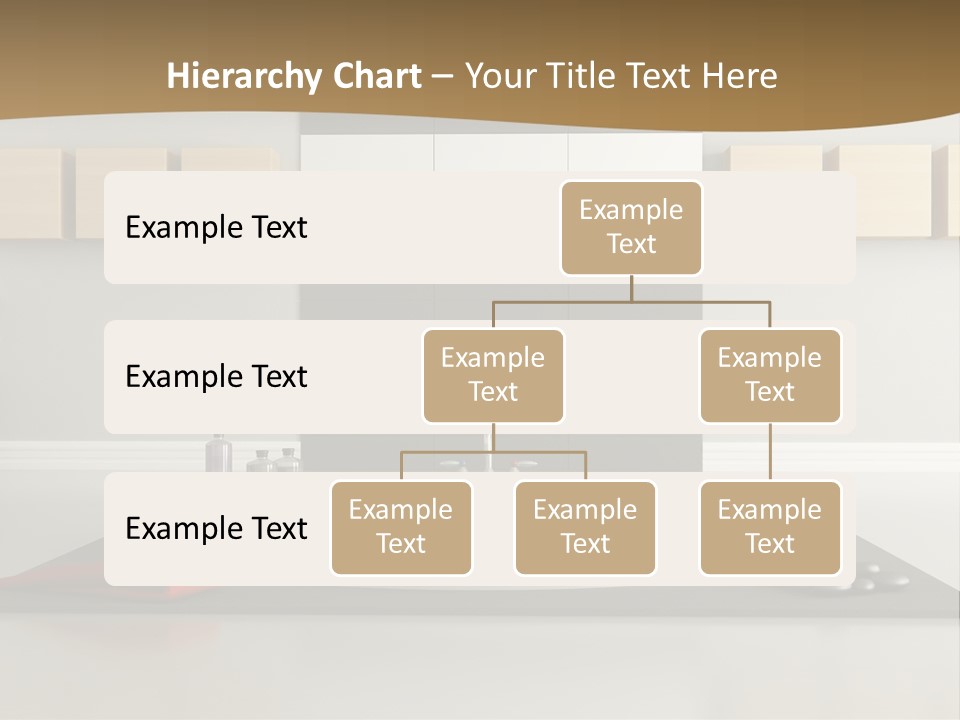 Hierarchy Chart – Your Title Text Here

Example Text

Example Text

Example Text

Example Text

Example Text

Example Text

Example Text

Example Text

Example Text